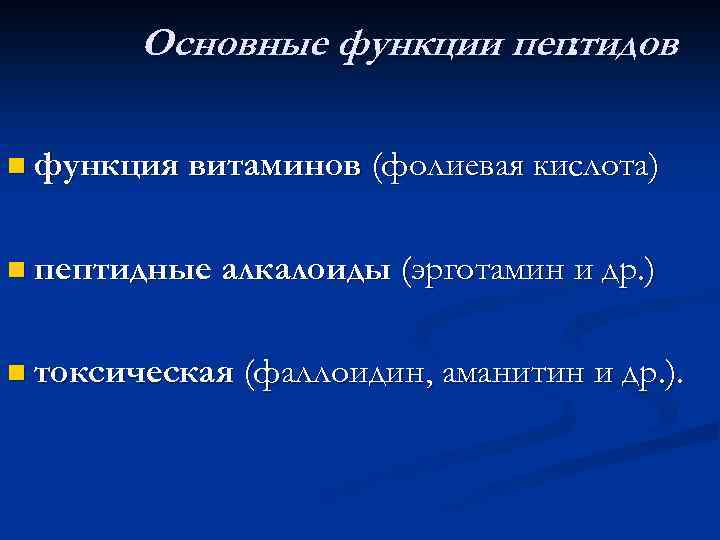 Основные функции пептидов

функция витаминов (фолиевая кислота)

пептидные алкалоиды (эрготамин и др.)

токсическая (фаллоидин, аманитин и др.).